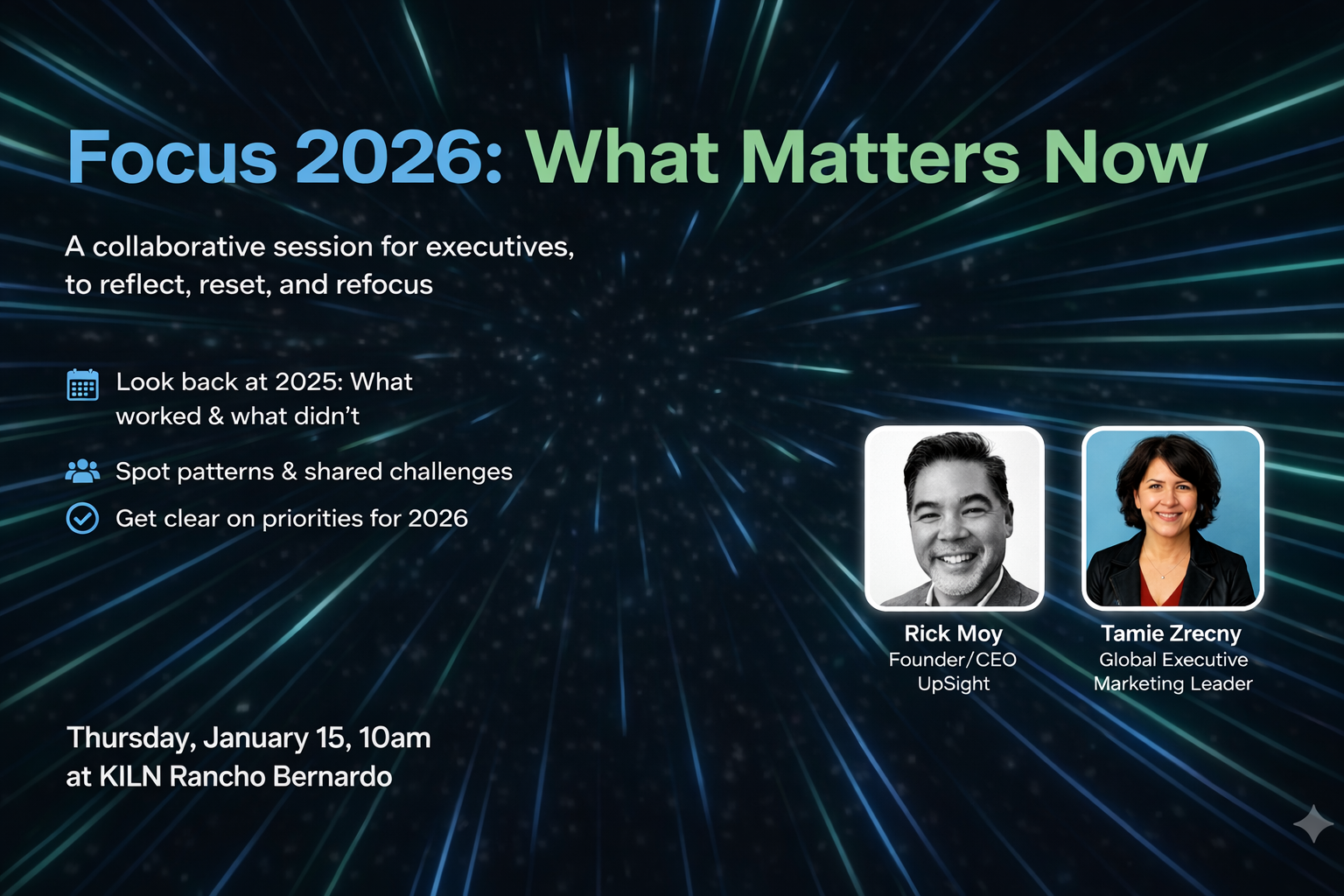 Focus 2026: What Matters Now

A collaborative session for executives, to reflect, reset, and refocus

Look back at 2025: What worked & what didn't

Spot patterns & shared challenges

Get clear on priorities for 2026

Rick Moy
Founder/CEO
UpSight

Tamie Zrecny
Global Executive
Marketing Leader

Thursday, January 15, 10am
at KILN Rancho Bernardo